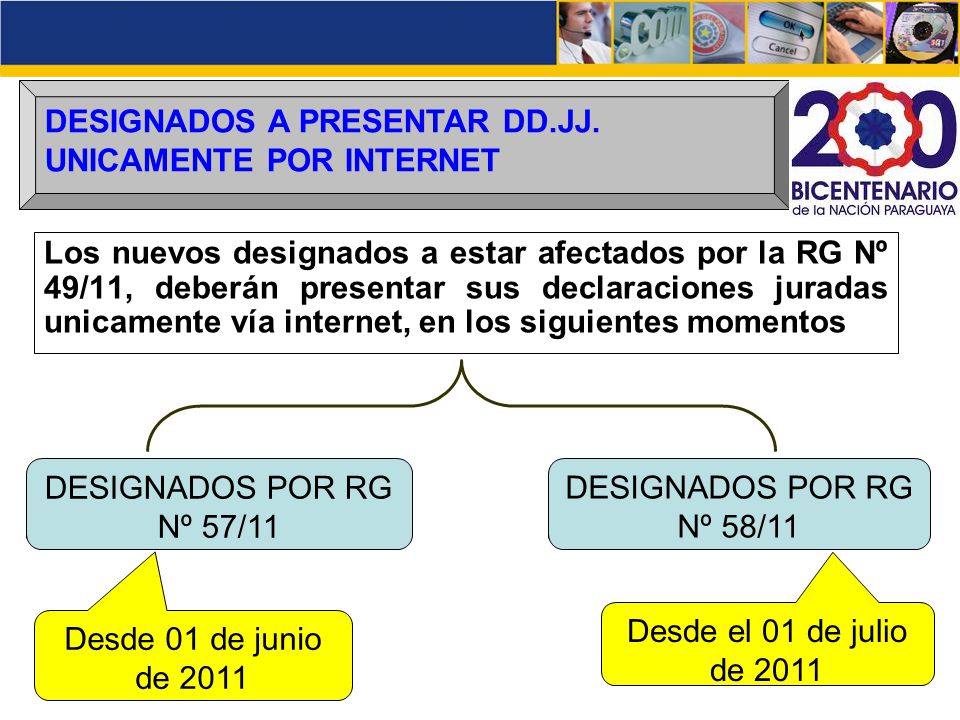 .com

OK

Cancel

DESIGNADOS A PRESENTAR DD.JJ. UNICAMENTE POR INTERNET

200 BICENTENARIO de la NACIÓN PARAGUAYA

Los nuevos designados a estar afectados por la RG Nº 49/11, deberán presentar sus declaraciones juradas unicamente vía internet, en los siguientes momentos

DESIGNADOS POR RG Nº 57/11

DESIGNADOS POR RG Nº 58/11

Desde 01 de junio de 2011

Desde el 01 de julio de 2011